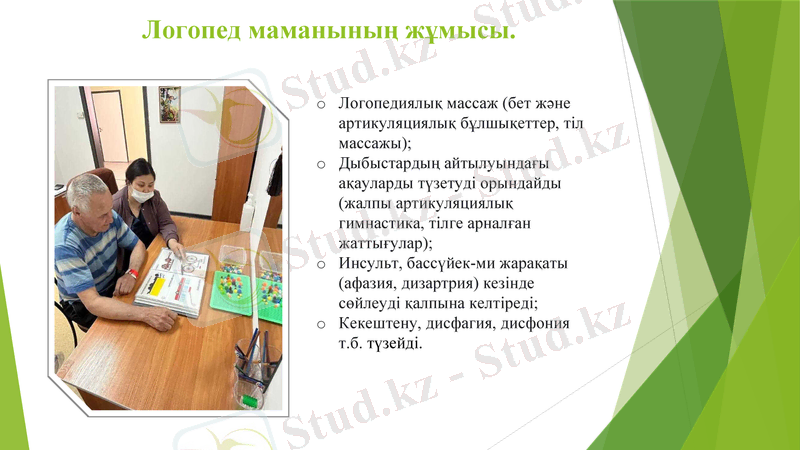 Логопед маманының жұмысы.

o Логопедиялық массаж (бет және артикуляциялық бұлшықеттер, тіл массажы);
o Дыбыстардың айтылуындағы ақауларды түзетуді орындайды (жалпы артикуляциялық гимнастика, тілге арналған жаттығулар);
o Инсульт, бассүйек-ми жарақаты (афазия, дизартрия) кезінде сөйлеуді қалпына келтіреді;
o Кекештену, дисфагия, дисфония т.б. түзейді.

Stud.kz - Stud.kz